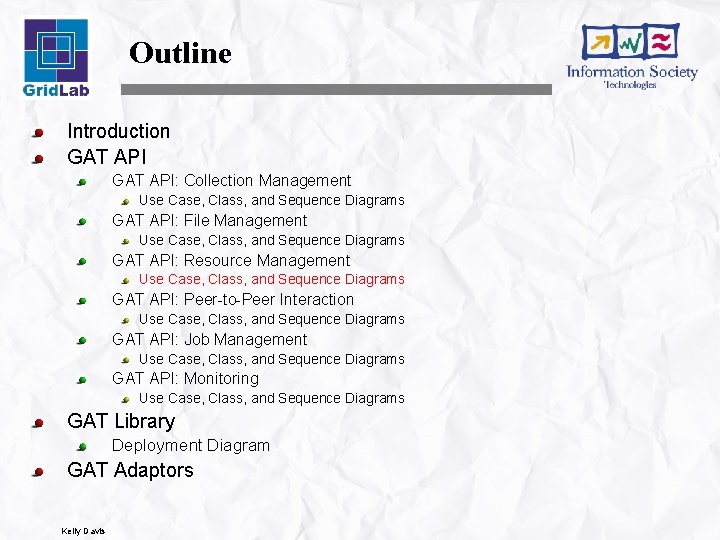 GridLab

Outline

Information Society Technologies

Introduction
GAT API
GAT API: Collection Management
Use Case, Class, and Sequence Diagrams
GAT API: File Management
Use Case, Class, and Sequence Diagrams
GAT API: Resource Management
Use Case, Class, and Sequence Diagrams
GAT API: Peer-to-Peer Interaction
Use Case, Class, and Sequence Diagrams
GAT API: Job Management
Use Case, Class, and Sequence Diagrams
GAT API: Monitoring
Use Case, Class, and Sequence Diagrams
GAT Library
Deployment Diagram
GAT Adaptors

Kelly Davis